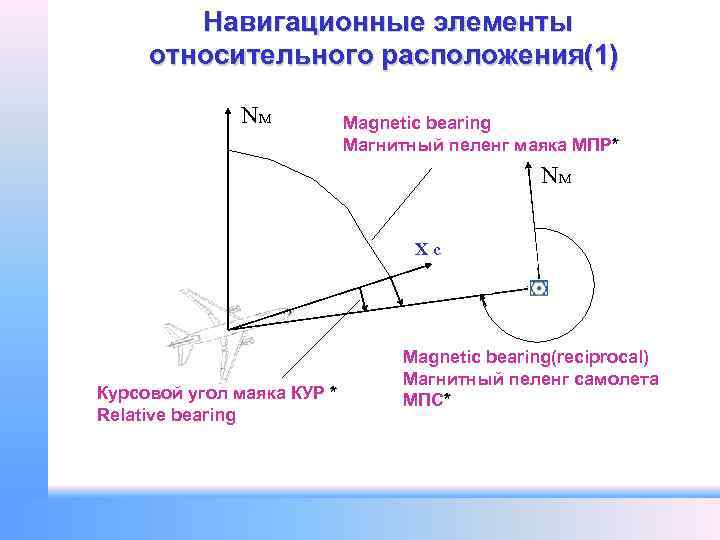 Навигационные элементы относительного расположения(1)

Nм

Magnetic bearing
Магнитный пеленг маяка МПР*

Nм

X c

Magnetic bearing(reciprocal)
Магнитный пеленг самолета МПС*

Курсовой угол маяка КУР *
Relative bearing